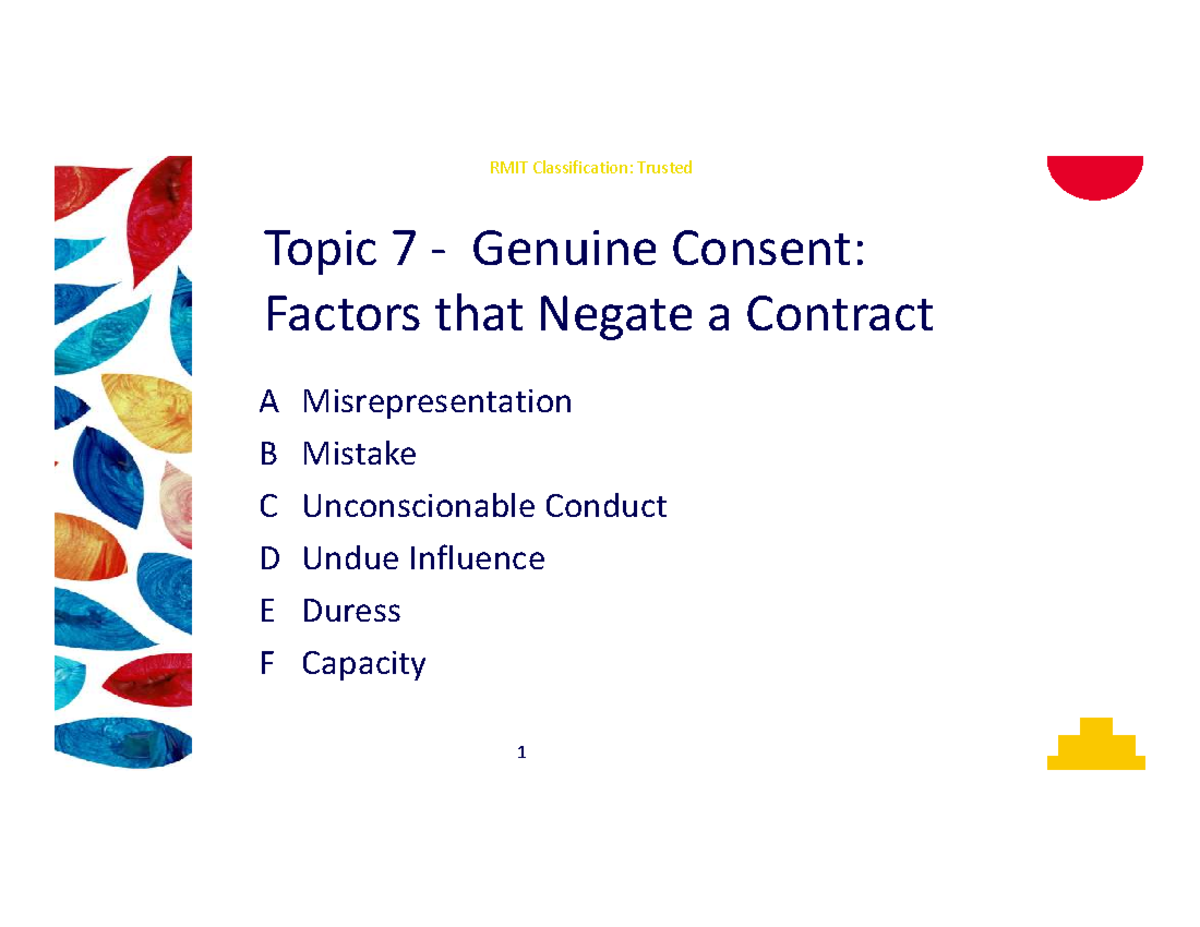 RMIT Classification: Trusted

Topic 7 - Genuine Consent: Factors that Negate a Contract

A Misrepresentation

B Mistake

C Unconscionable Conduct

D Undue Influence

E Duress

F Capacity

1